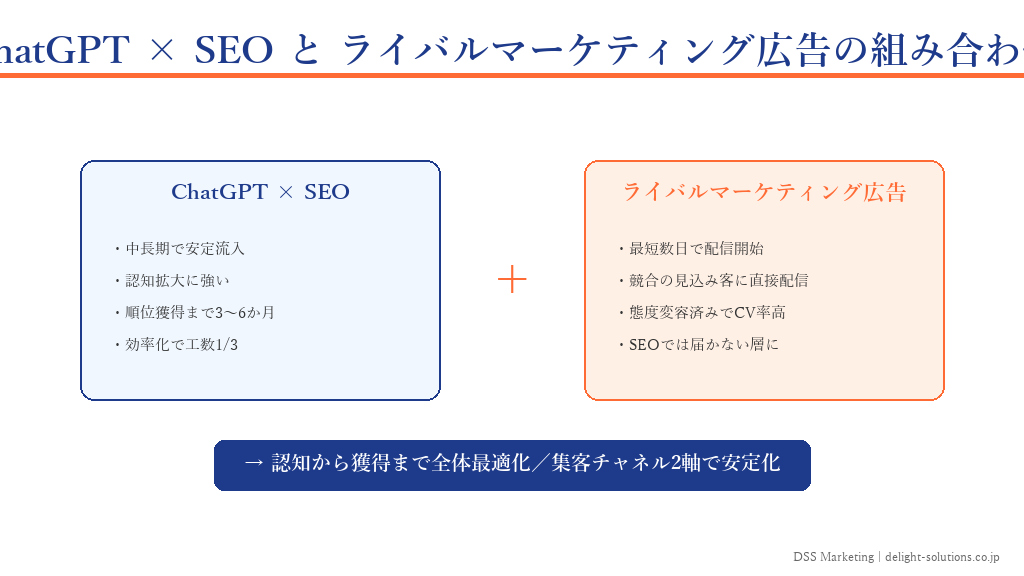 hatGPT × SEO と ライバルマーケティング広告の組み合わ

ChatGPT × SEO

・中長期で安定流入
・認知拡大に強い
・順位獲得まで3〜6か月
・効率化で工数1/3

+

ライバルマーケティング広告

・最短数日で配信開始
・競合の見込み客に直接配信
・態度変容済みでCV率高
・SEOでは届かない層に

→ 認知から獲得まで全体最適化／集客チャネル2軸で安定化

DSS Marketing | delight-solutions.co.jp